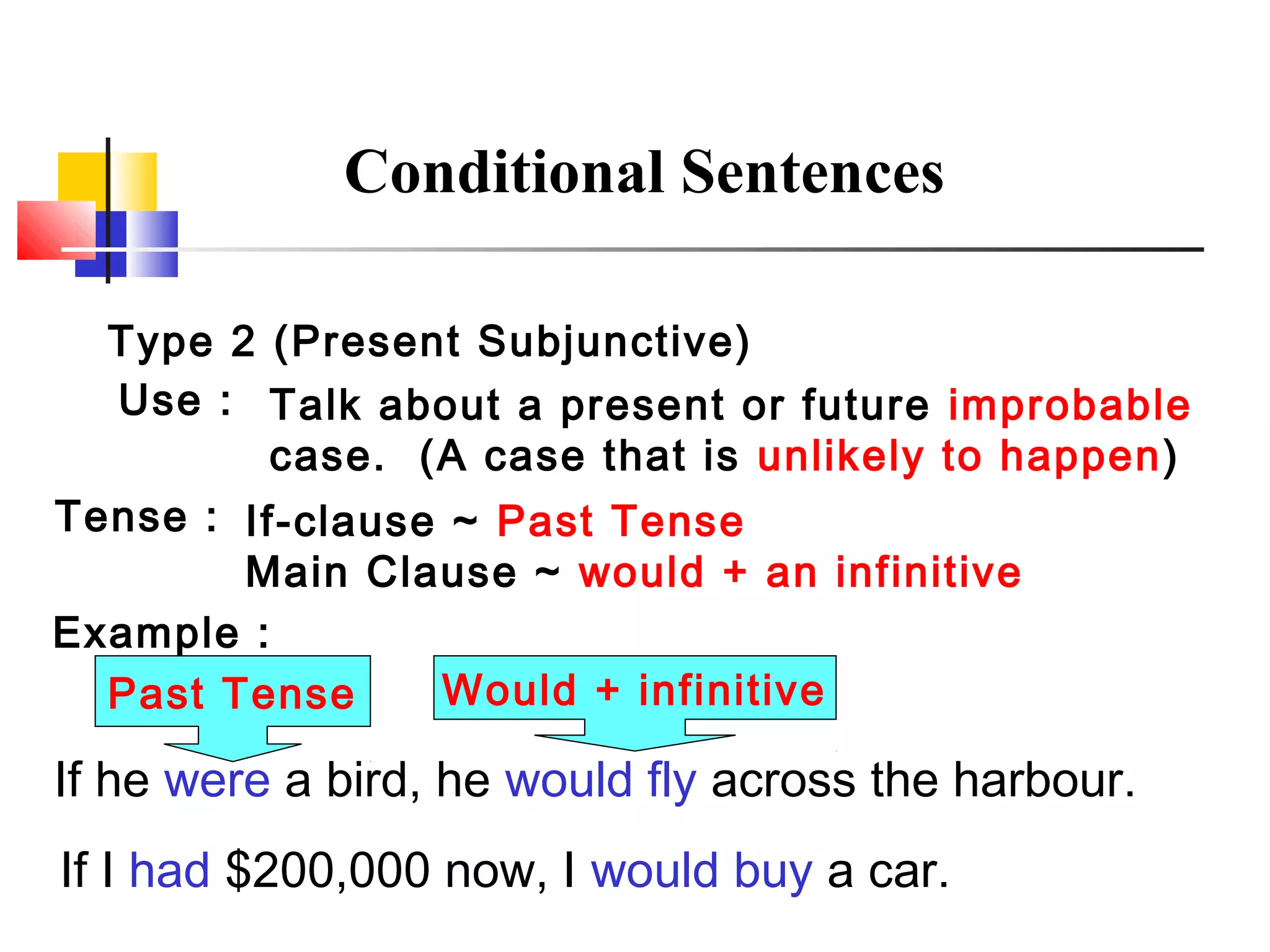 Conditional Sentences

Type 2 (Present Subjunctive)

Use : Talk about a present or future improbable case. (A case that is unlikely to happen)

Tense : If-clause ~ Past Tense
Main Clause ~ would + an infinitive

Example :

Past Tense

Would + infinitive

If he were a bird, he would fly across the harbour.

If I had \$200,000 now, I would buy a car.